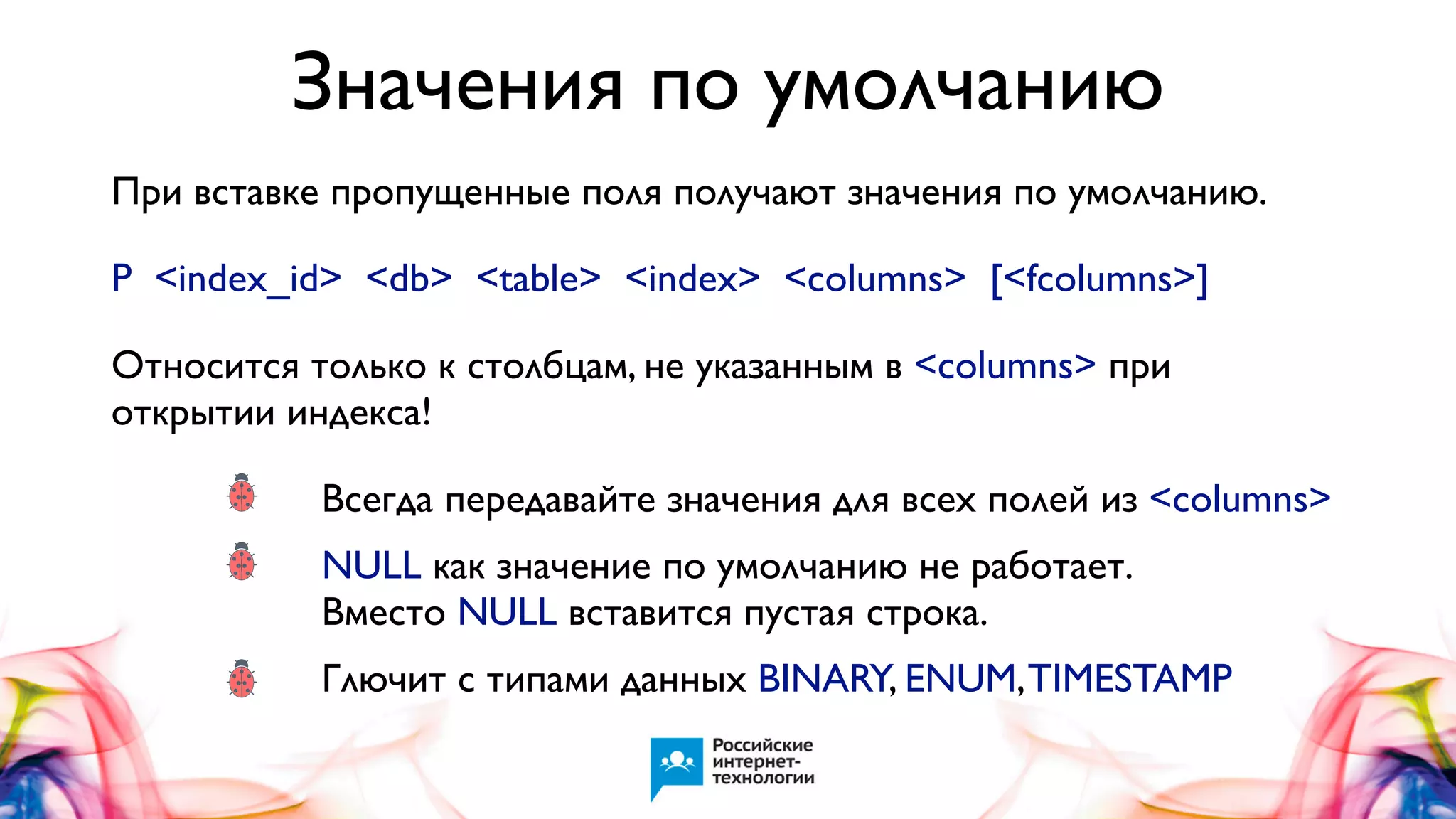 Значения по умолчанию

При вставке пропущенные поля получают значения по умолчанию.

P <index_id> <db> <table> <index> <columns> [<fcolumns>]

Относится только к столбцам, не указанным в <columns> при открытии индекса!

Всегда передавайте значения для всех полей из <columns>

NULL как значение по умолчанию не работает.
Вместо NULL вставится пустая строка.

Глючит с типами данных BINARY, ENUM, TIMESTAMP

Российские интернет-технологии